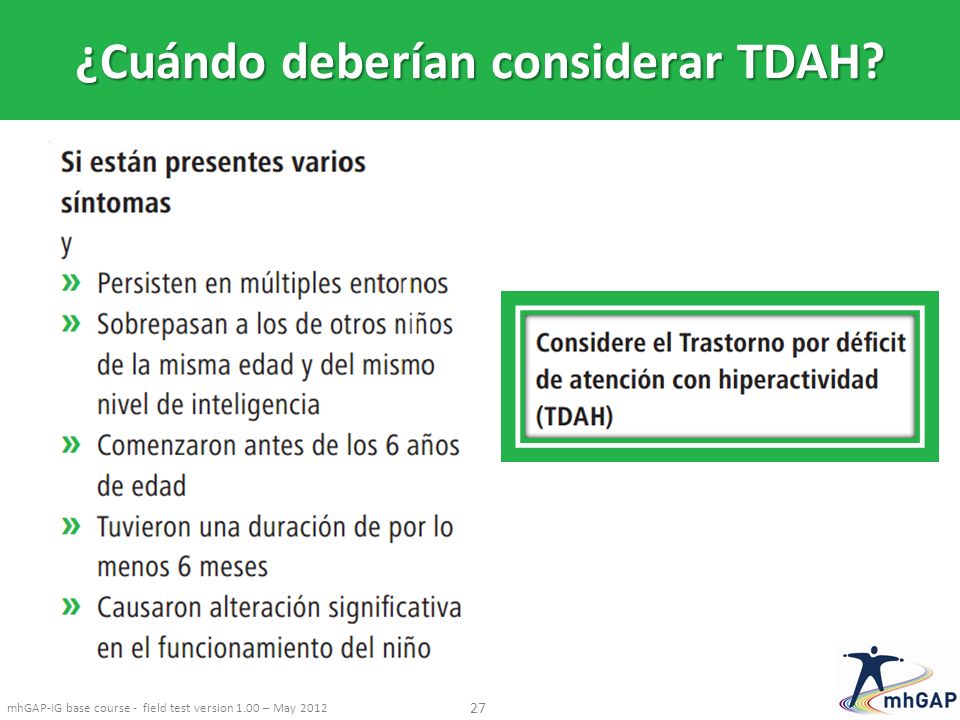 ¿Cuándo deberían considerar TDAH?

Si están presentes varios síntomas
y

» Persisten en múltiples entornos
» Sobrepasan a los de otros niños de la misma edad y del mismo nivel de inteligencia
» Comenzaron antes de los 6 años de edad
» Tuvieron una duración de por lo menos 6 meses
» Causaron alteración significativa en el funcionamiento del niño

Considere el Trastorno por déficit de atención con hiperactividad (TDAH)

mhGAP-IG base course - field test version 1.00 – May 2012

27

mhGAP